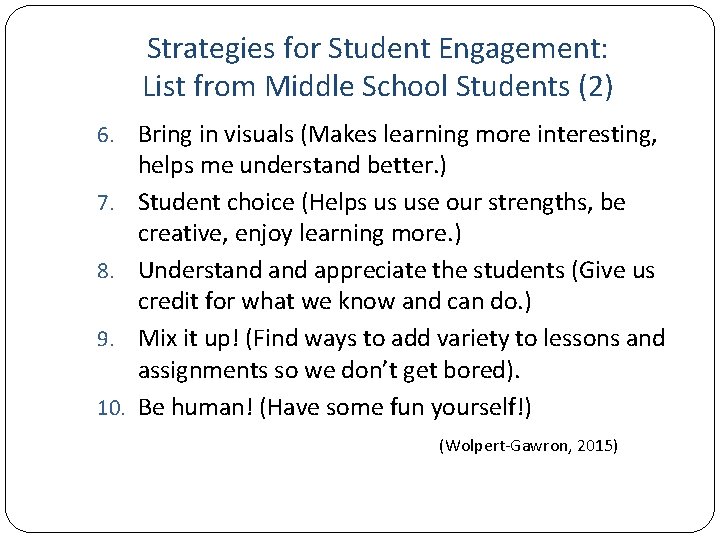 Strategies for Student Engagement:
List from Middle School Students (2)

6. Bring in visuals (Makes learning more interesting, helps me understand better.)

7. Student choice (Helps us use our strengths, be creative, enjoy learning more.)

8. Understand and appreciate the students (Give us credit for what we know and can do.)

9. Mix it up! (Find ways to add variety to lessons and assignments so we don't get bored).

10. Be human! (Have some fun yourself!)

(Wolpert-Gawron, 2015)